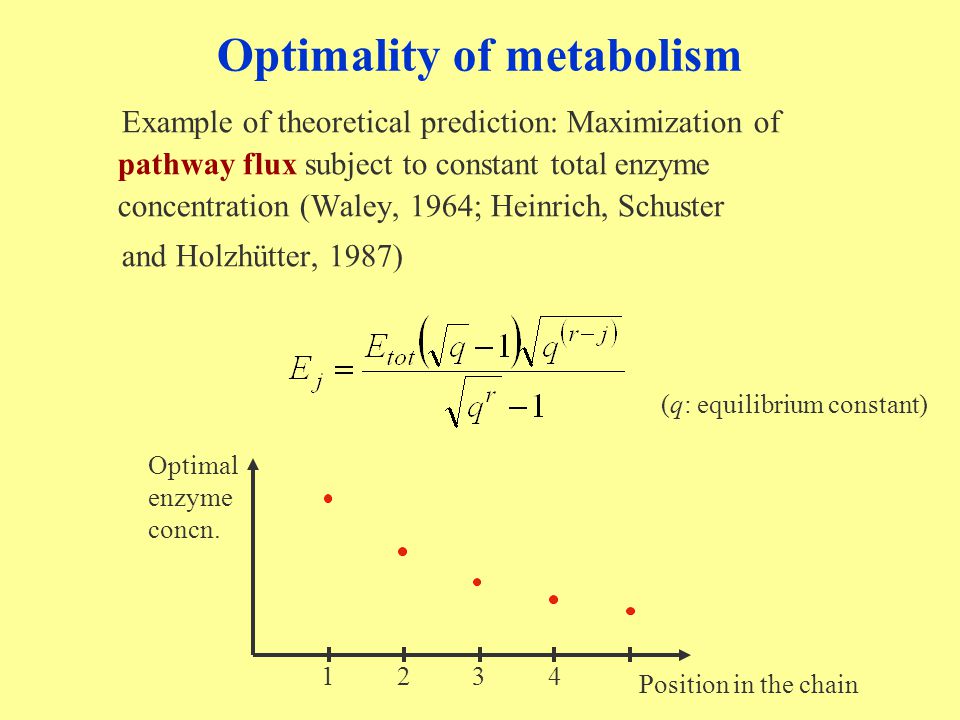 Optimality of metabolism

Example of theoretical prediction: Maximization of pathway flux subject to constant total enzyme concentration (Waley, 1964; Heinrich, Schuster and Holzhütter, 1987)

$E_j = \frac{E_{tot}\left(\sqrt{q}-1\right)\sqrt{q^{(r-j)}}}{\sqrt{q^r}-1}$

($q$: equilibrium constant)

Optimal enzyme concn.

1 2 3 4

Position in the chain